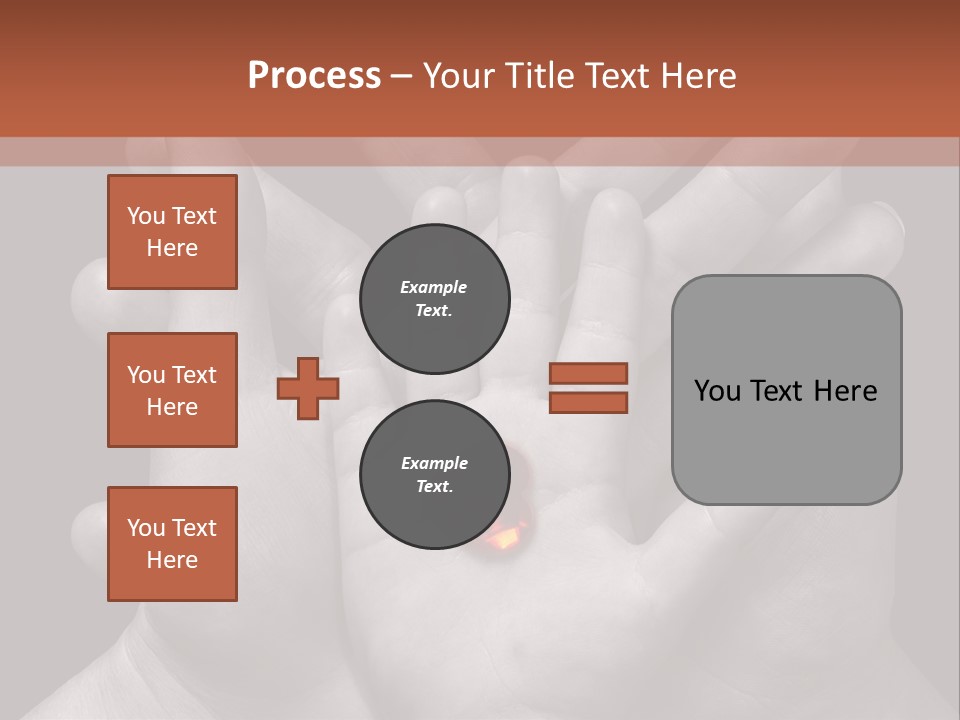 Process – Your Title Text Here

You Text Here

You Text Here

You Text Here

Example Text.

Example Text.

You Text Here